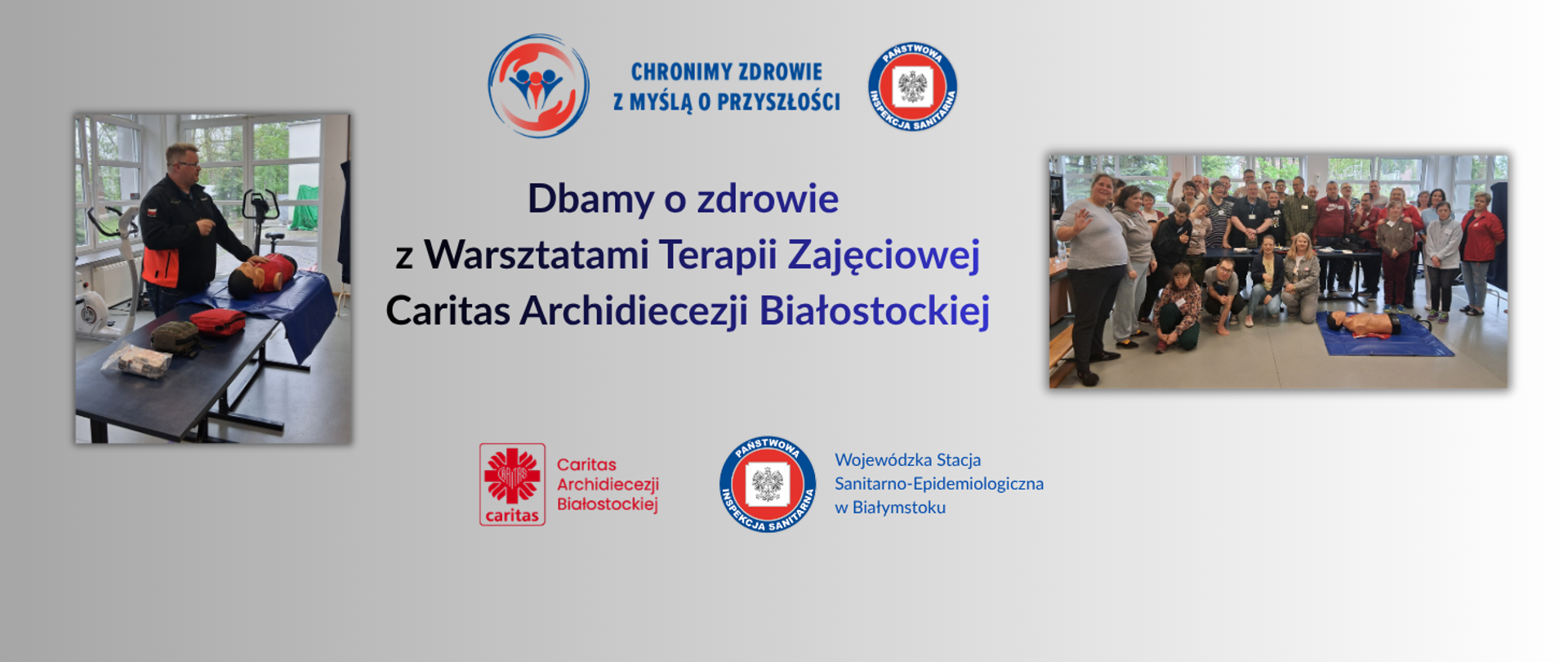 CHRONIMY ZDROWIE
Z MYŚLĄ O PRZYSZŁOŚCI

PAŃSTWOWA INSPEKCJA SANITARNA

Dbamy o zdrowie
z Warsztatami Terapii Zajęciowej
Caritas Archidiecezji Białostockiej

CARITAS
caritas

Caritas
Archidiecezji
Białostockiej

PAŃSTWOWA INSPEKCJA SANITARNA

Wojewódzka Stacja
Sanitarno-Epidemiologiczna
w Białymstoku